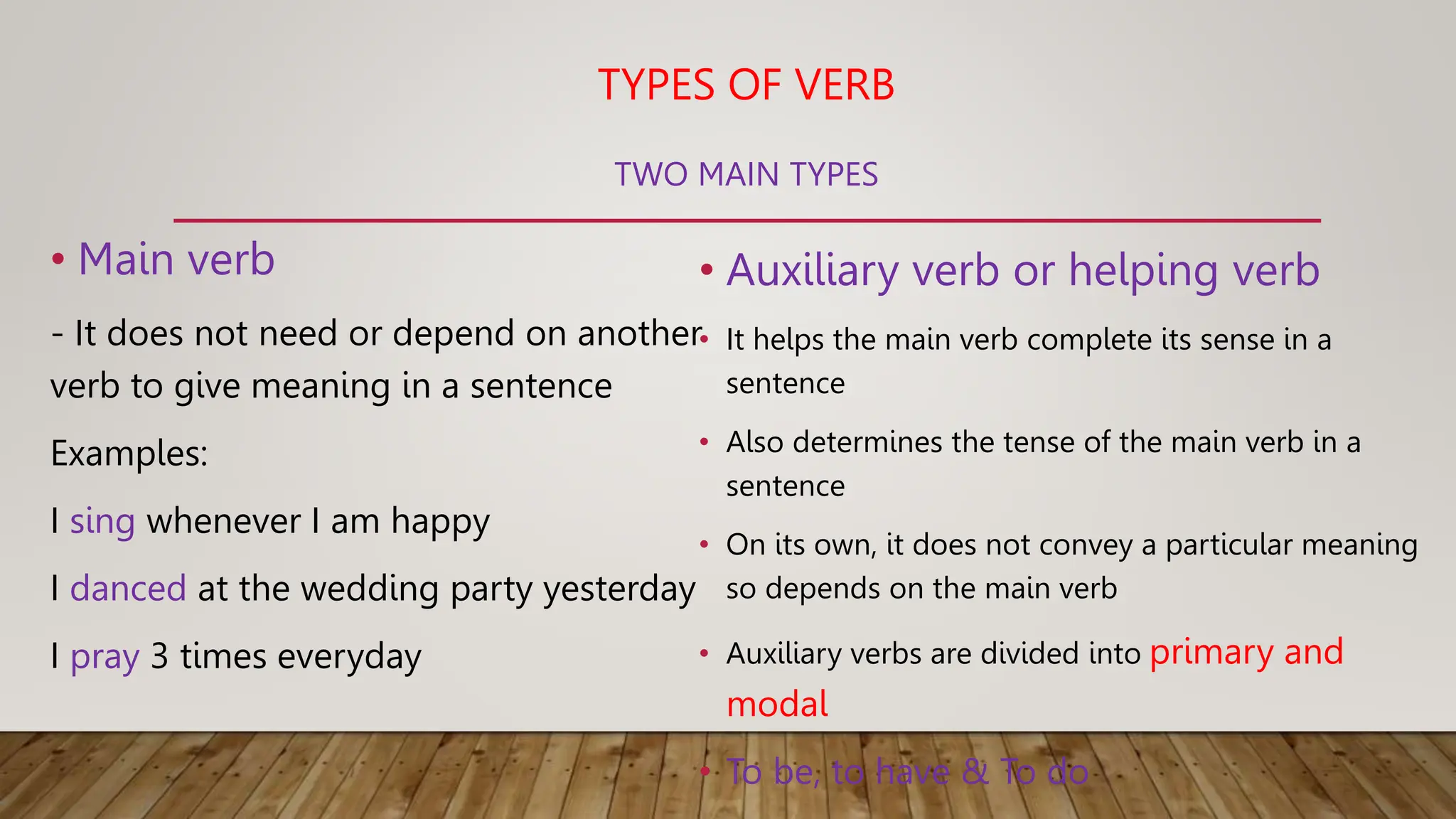 TYPES OF VERB

TWO MAIN TYPES

• Main verb

- It does not need or depend on another verb to give meaning in a sentence

Examples:

I sing whenever I am happy

I danced at the wedding party yesterday

I pray 3 times everyday

• Auxiliary verb or helping verb

• It helps the main verb complete its sense in a sentence

• Also determines the tense of the main verb in a sentence

• On its own, it does not convey a particular meaning so depends on the main verb

• Auxiliary verbs are divided into primary and modal

• To be, to have & To do